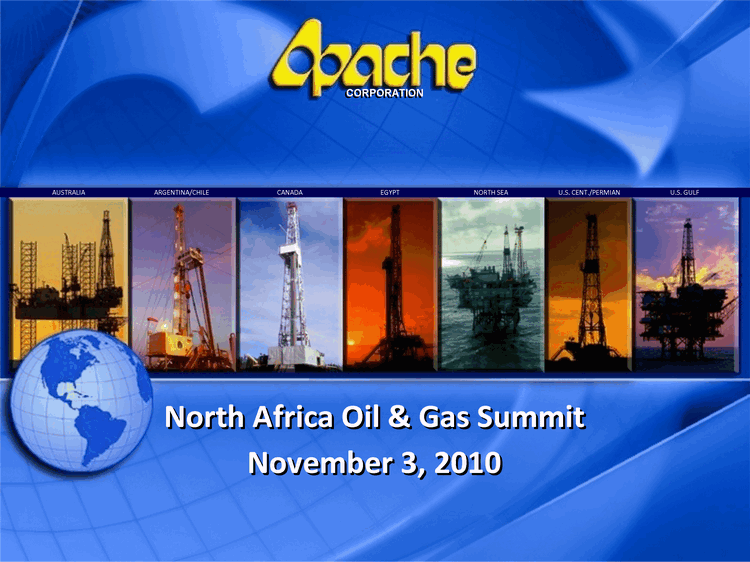 Apache
CORPORATION

AUSTRALIA ARGENTINA/CHILE CANADA EGYPT NORTH SEA U.S. CENT./PERMIAN U.S. GULF

North Africa Oil & Gas Summit
November 3, 2010